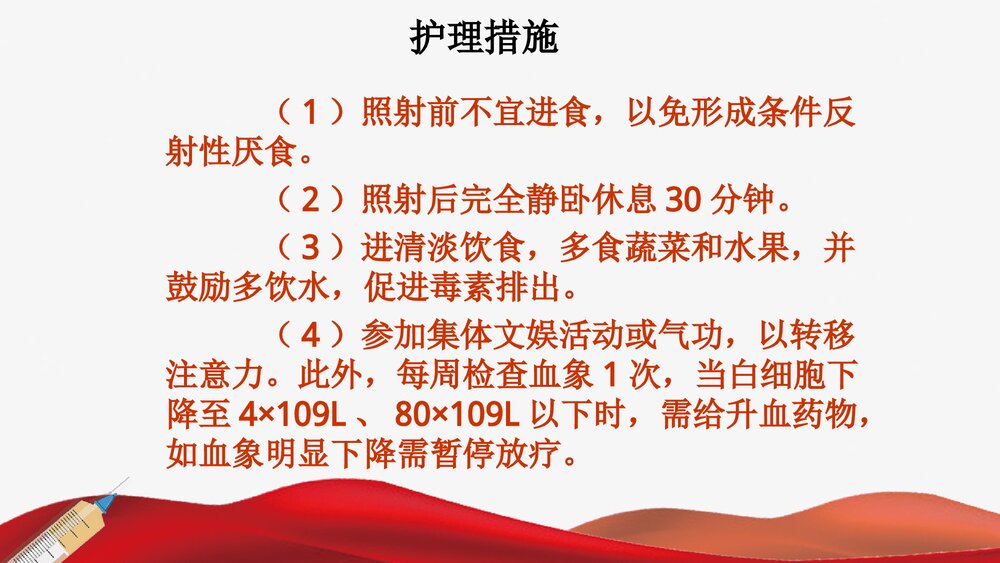 护理措施

（1）照射前不宜进食，以免形成条件反射性厌食。

（2）照射后完全静卧休息 30 分钟。

（3）进清淡饮食，多食蔬菜和水果，并鼓励多饮水，促进毒素排出。

（4）参加集体文娱活动或气功，以转移注意力。此外，每周检查血象 1 次，当白细胞下降至 4×109L 、 80×109L 以下时，需给升血药物，如血象明显下降需暂停放疗。